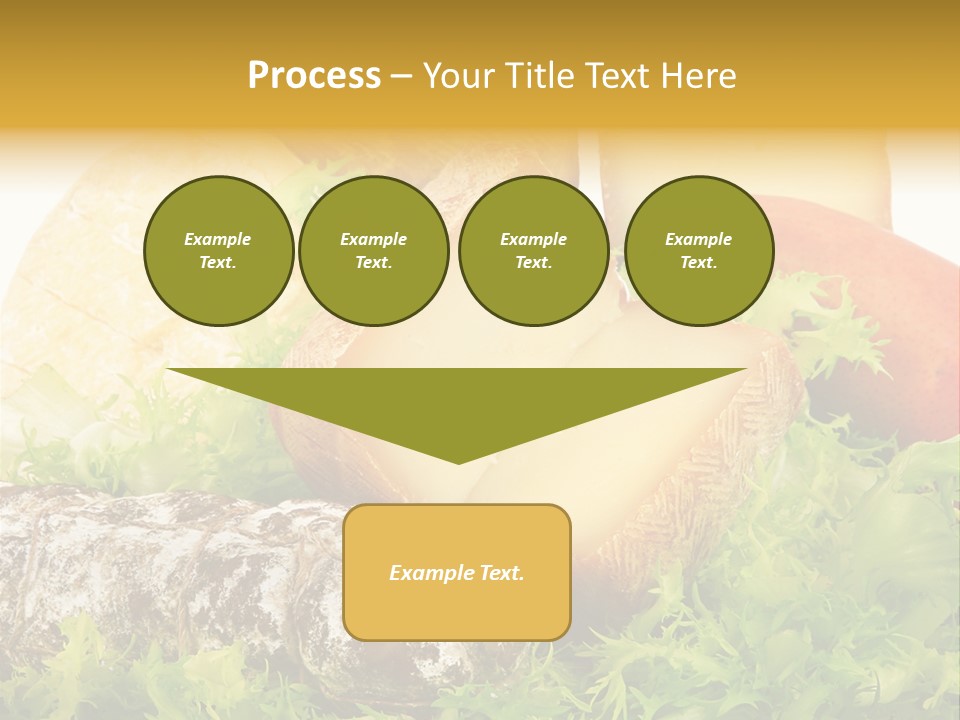 Process – Your Title Text Here

Example Text.

Example Text.

Example Text.

Example Text.

Example Text.